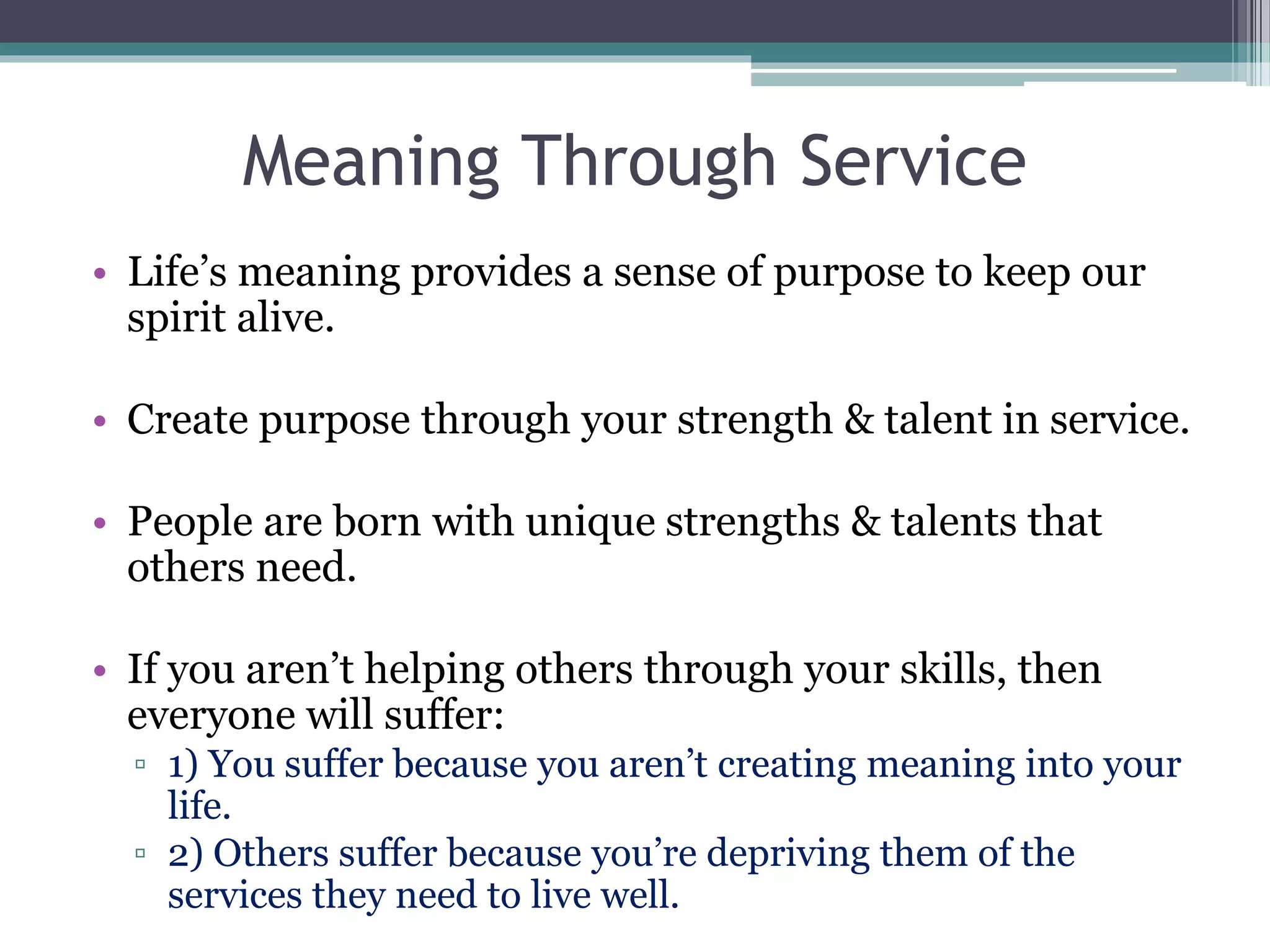 Meaning Through Service

• Life’s meaning provides a sense of purpose to keep our spirit alive.

• Create purpose through your strength & talent in service.

• People are born with unique strengths & talents that others need.

• If you aren’t helping others through your skills, then everyone will suffer:
 ▫ 1) You suffer because you aren’t creating meaning into your life.
 ▫ 2) Others suffer because you’re depriving them of the services they need to live well.